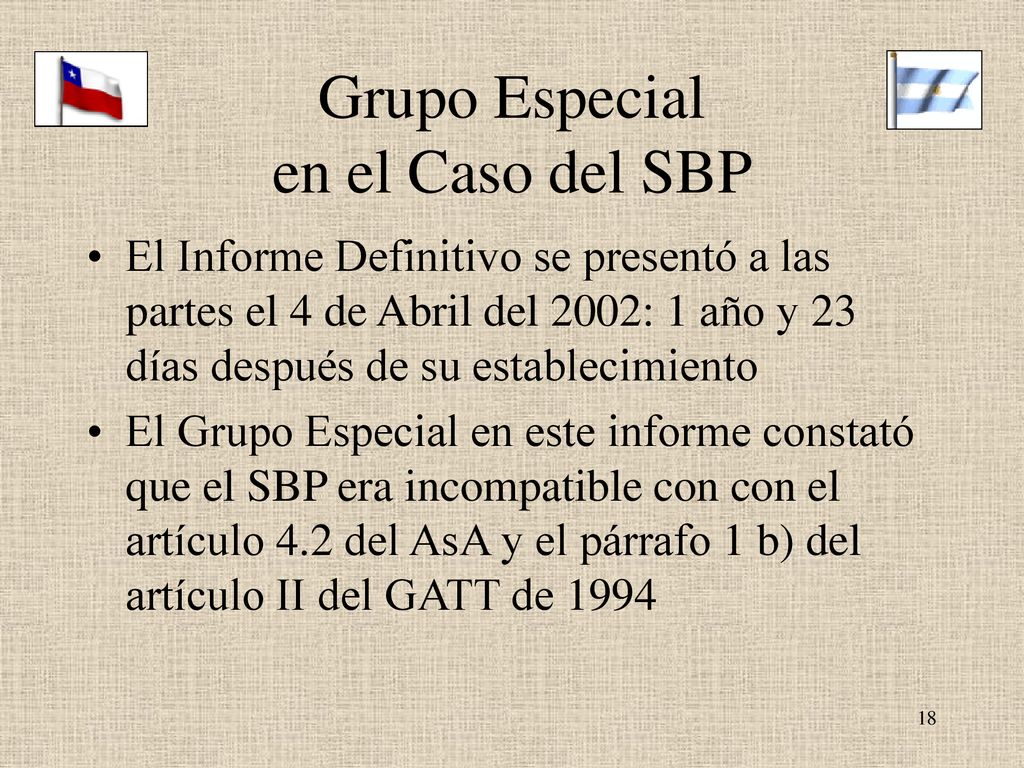 Grupo Especial
en el Caso del SBP

• El Informe Definitivo se presentó a las partes el 4 de Abril del 2002: 1 año y 23 días después de su establecimiento
• El Grupo Especial en este informe constató que el SBP era incompatible con con el artículo 4.2 del AsA y el párrafo 1 b) del artículo II del GATT de 1994

18